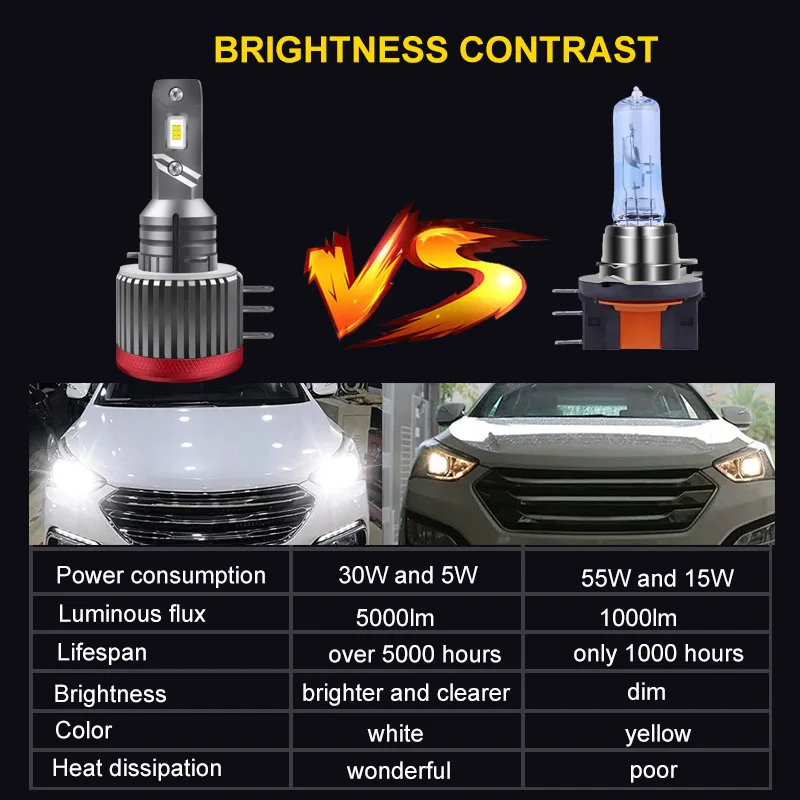 BRIGHTNESS CONTRAST

VS

| Power consumption | 30W and 5W | 55W and 15W |
|---|---|---|
| Luminous flux | 5000lm | 1000lm |
| Lifespan | over 5000 hours | only 1000 hours |
| Brightness | brighter and clearer | dim |
| Color | white | yellow |
| Heat dissipation | wonderful | poor |